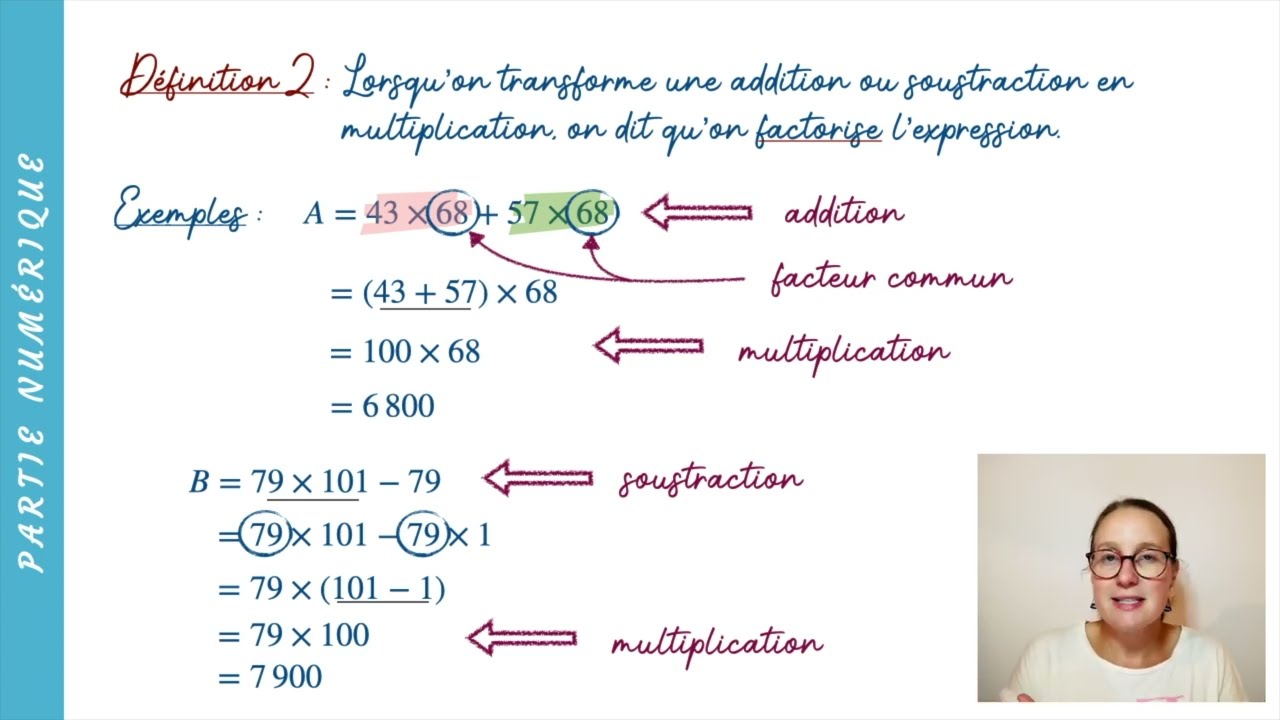 PARTIE NUMÉRIQUE

Définition 2 : Lorsqu'on transforme une addition ou soustraction en multiplication, on dit qu'on factorise l'expression.

Exemples : $A = 43 \times 68 + 57 \times 68$ addition

facteur commun

$= (43 + 57) \times 68$

$= 100 \times 68$ multiplication

$= 6\,800$

$B = 79 \times 101 - 79$ soustraction

$= 79 \times 101 - 79 \times 1$

$= 79 \times (101 - 1)$

$= 79 \times 100$ multiplication

$= 7\,900$